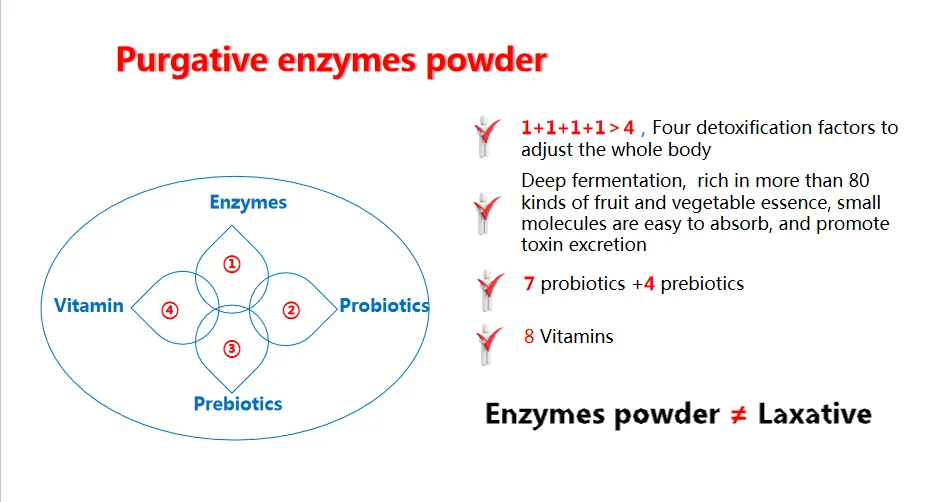 Purgative enzymes powder

Enzymes
①
Vitamin ④ ② Probiotics
③
Prebiotics

1+1+1+1＞4，Four detoxification factors to adjust the whole body

Deep fermentation, rich in more than 80 kinds of fruit and vegetable essence, small molecules are easy to absorb, and promote toxin excretion

7 probiotics +4 prebiotics

8 Vitamins

Enzymes powder ≠ Laxative